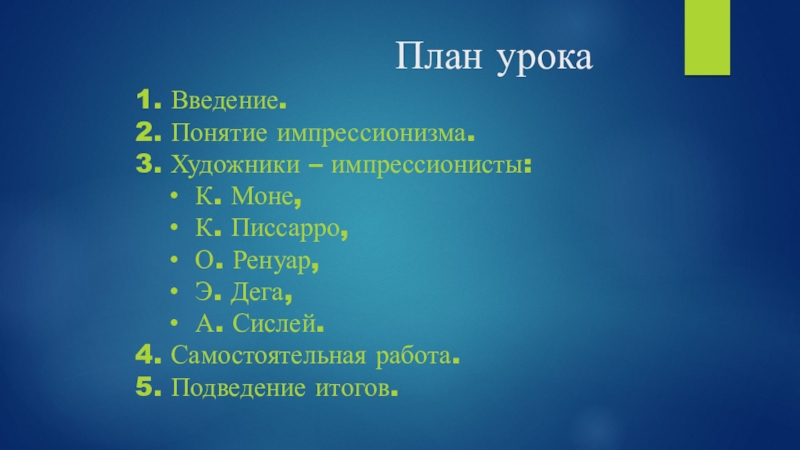 План урока

1. Введение.
2. Понятие импрессионизма.
3. Художники – импрессионисты:
• К. Моне,
• К. Писсарро,
• О. Ренуар,
• Э. Дега,
• А. Сислей.
4. Самостоятельная работа.
5. Подведение итогов.